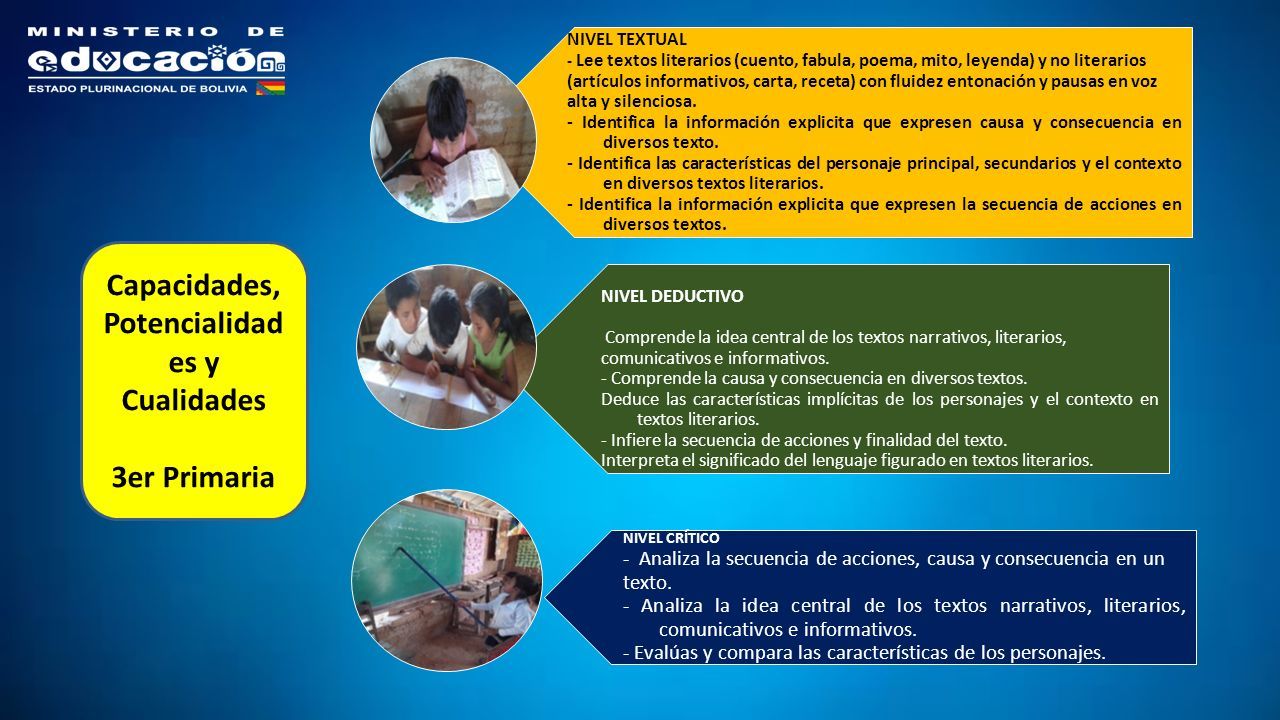 MINISTERIO DE
educación
ESTADO PLURINACIONAL DE BOLIVIA

Capacidades, Potencialidades y Cualidades

3er Primaria

NIVEL TEXTUAL
- Lee textos literarios (cuento, fabula, poema, mito, leyenda) y no literarios (artículos informativos, carta, receta) con fluidez entonación y pausas en voz alta y silenciosa.
- Identifica la información explicita que expresen causa y consecuencia en diversos texto.
- Identifica las características del personaje principal, secundarios y el contexto en diversos textos literarios.
- Identifica la información explicita que expresen la secuencia de acciones en diversos textos.

NIVEL DEDUCTIVO

Comprende la idea central de los textos narrativos, literarios, comunicativos e informativos.
- Comprende la causa y consecuencia en diversos textos.
Deduce las características implícitas de los personajes y el contexto en textos literarios.
- Infiere la secuencia de acciones y finalidad del texto.
Interpreta el significado del lenguaje figurado en textos literarios.

NIVEL CRÍTICO
- Analiza la secuencia de acciones, causa y consecuencia en un texto.
- Analiza la idea central de los textos narrativos, literarios, comunicativos e informativos.
- Evalúas y compara las características de los personajes.